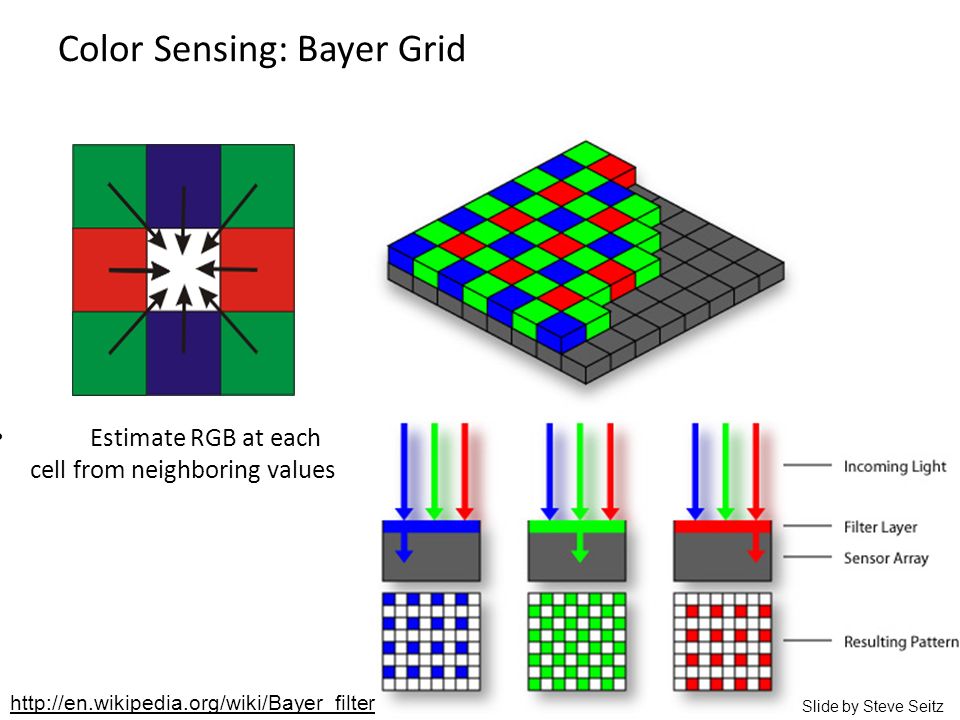 Color Sensing: Bayer Grid

• Estimate RGB at each cell from neighboring values

Incoming Light

Filter Layer

Sensor Array

Resulting Pattern

http://en.wikipedia.org/wiki/Bayer_filter

Slide by Steve Seitz